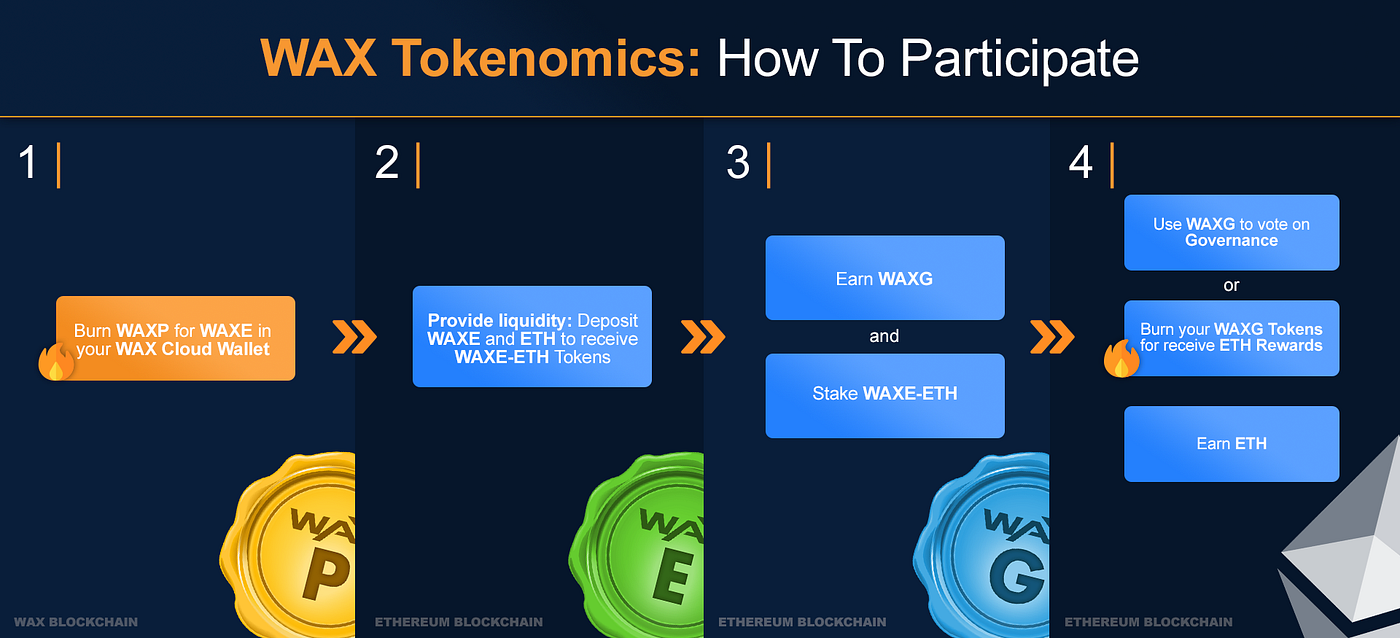 WAX Tokenomics: How To Participate

1

Burn WAXP for WAXE in your WAX Cloud Wallet

WAX P

WAX BLOCKCHAIN

2

Provide liquidity: Deposit WAXE and ETH to receive WAXE-ETH Tokens

WAX E

ETHEREUM BLOCKCHAIN

3

Earn WAXG

and

Stake WAXE-ETH

WAX G

ETHEREUM BLOCKCHAIN

4

Use WAXG to vote on Governance

or

Burn your WAXG Tokens for receive ETH Rewards

Earn ETH

ETHEREUM BLOCKCHAIN